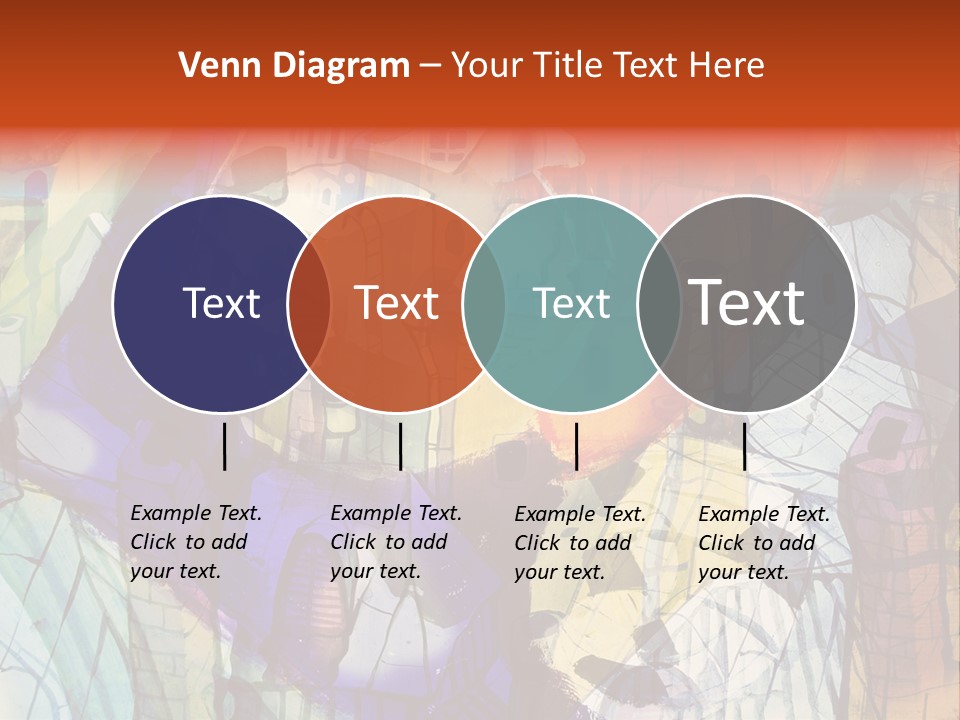 Venn Diagram – Your Title Text Here

Text

Text

Text

Text

Example Text. Click to add your text.

Example Text. Click to add your text.

Example Text. Click to add your text.

Example Text. Click to add your text.